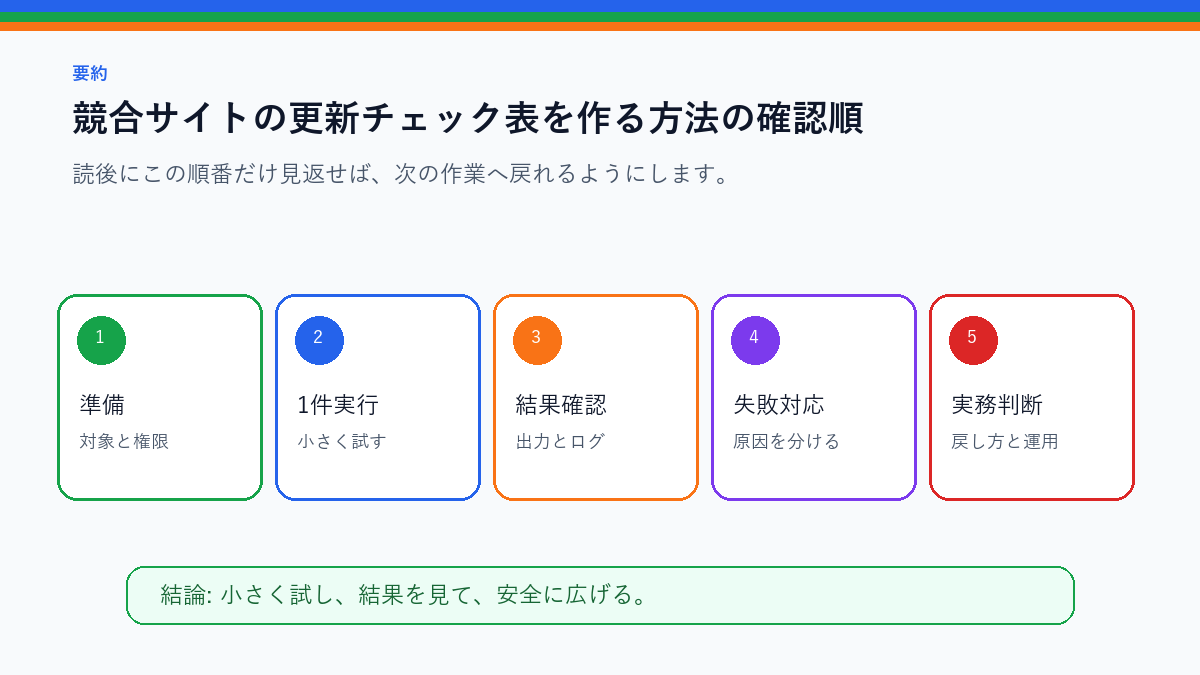 要約

競合サイトの更新チェック表を作る方法の確認順

読後にこの順番だけ見返せば、次の作業へ戻れるようにします。

1
準備
対象と権限

2
1件実行
小さく試す

3
結果確認
出力とログ

4
失敗対応
原因を分ける

5
実務判断
戻し方と運用

結論: 小さく試し、結果を見て、安全に広げる。